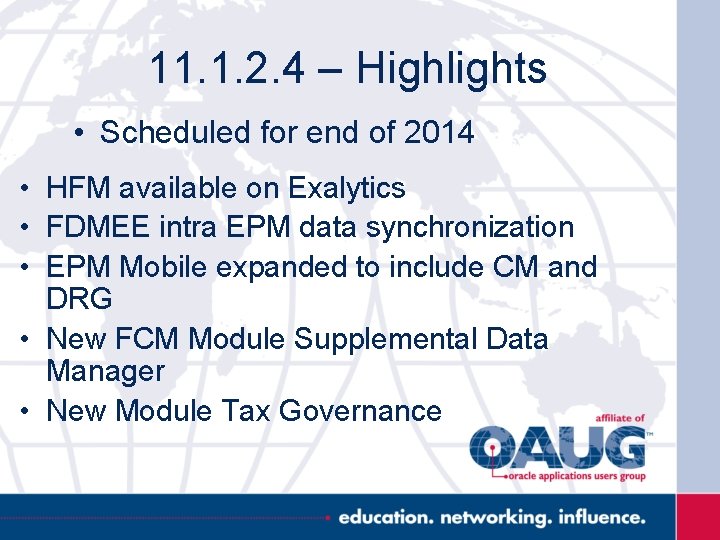 11.1.2.4 – Highlights

• Scheduled for end of 2014

• HFM available on Exalytics
• FDMEE intra EPM data synchronization
• EPM Mobile expanded to include CM and DRG
• New FCM Module Supplemental Data Manager
• New Module Tax Governance

affiliate of
OAUG™
oracle applications users group

education. networking. influence.